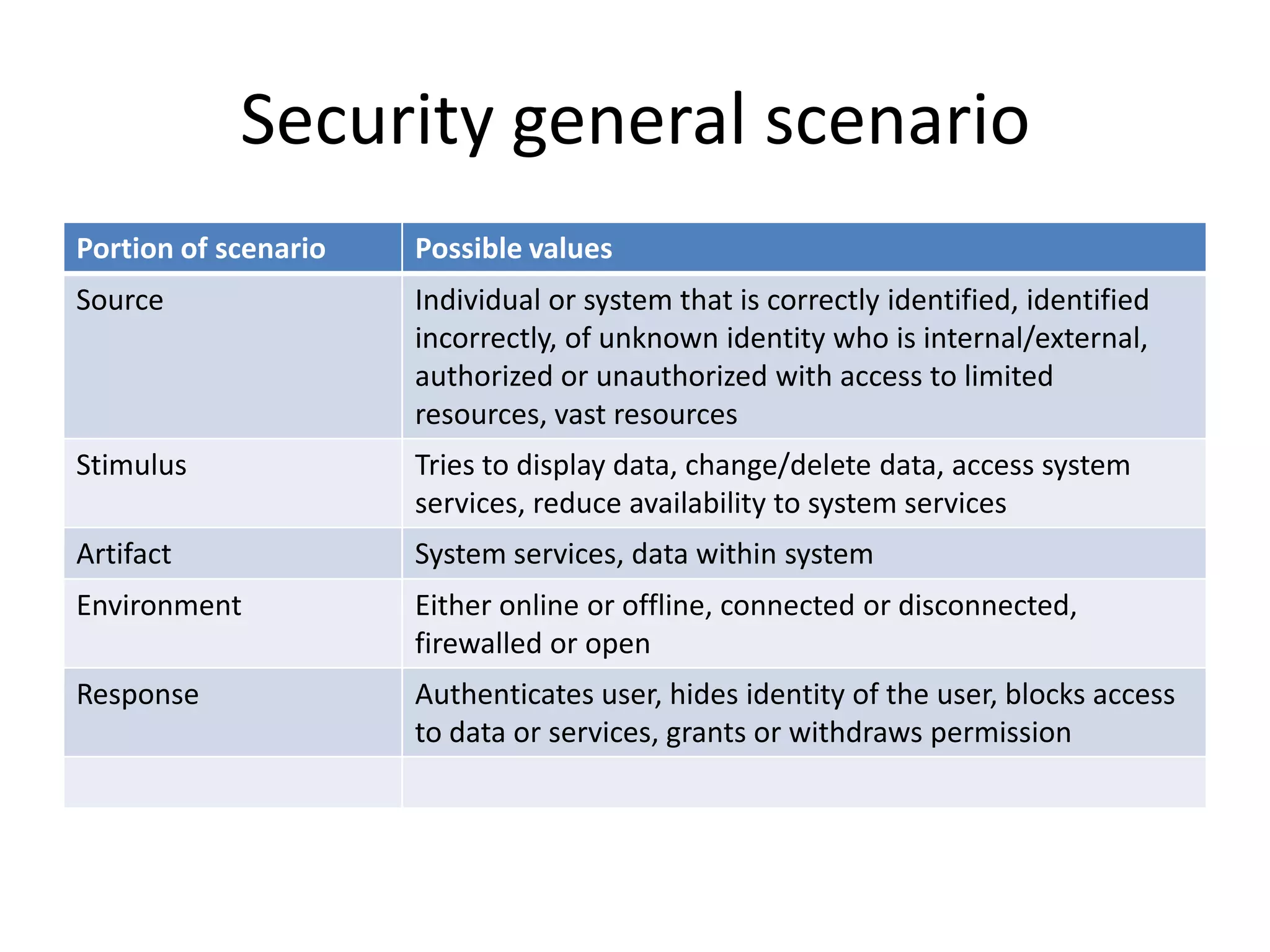 Security general scenario

| Portion of scenario | Possible values |
|---|---|
| Source | Individual or system that is correctly identified, identified incorrectly, of unknown identity who is internal/external, authorized or unauthorized with access to limited resources, vast resources |
| Stimulus | Tries to display data, change/delete data, access system services, reduce availability to system services |
| Artifact | System services, data within system |
| Environment | Either online or offline, connected or disconnected, firewalled or open |
| Response | Authenticates user, hides identity of the user, blocks access to data or services, grants or withdraws permission |
| | |